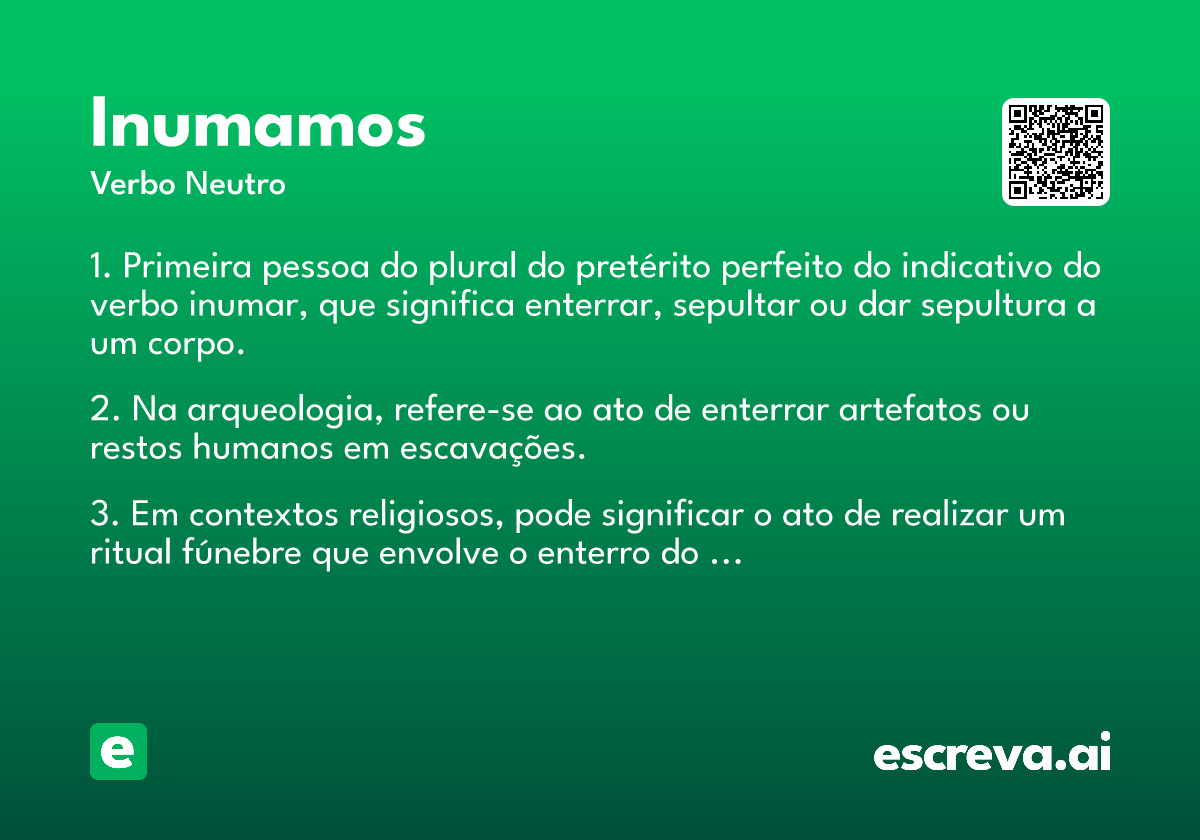 Inumamos

Verbo Neutro

1. Primeira pessoa do plural do pretérito perfeito do indicativo do verbo inumar, que significa enterrar, sepultar ou dar sepultura a um corpo.

2. Na arqueologia, refere-se ao ato de enterrar artefatos ou restos humanos em escavações.

3. Em contextos religiosos, pode significar o ato de realizar um ritual fúnebre que envolve o enterro do ...

e

escreva.ai